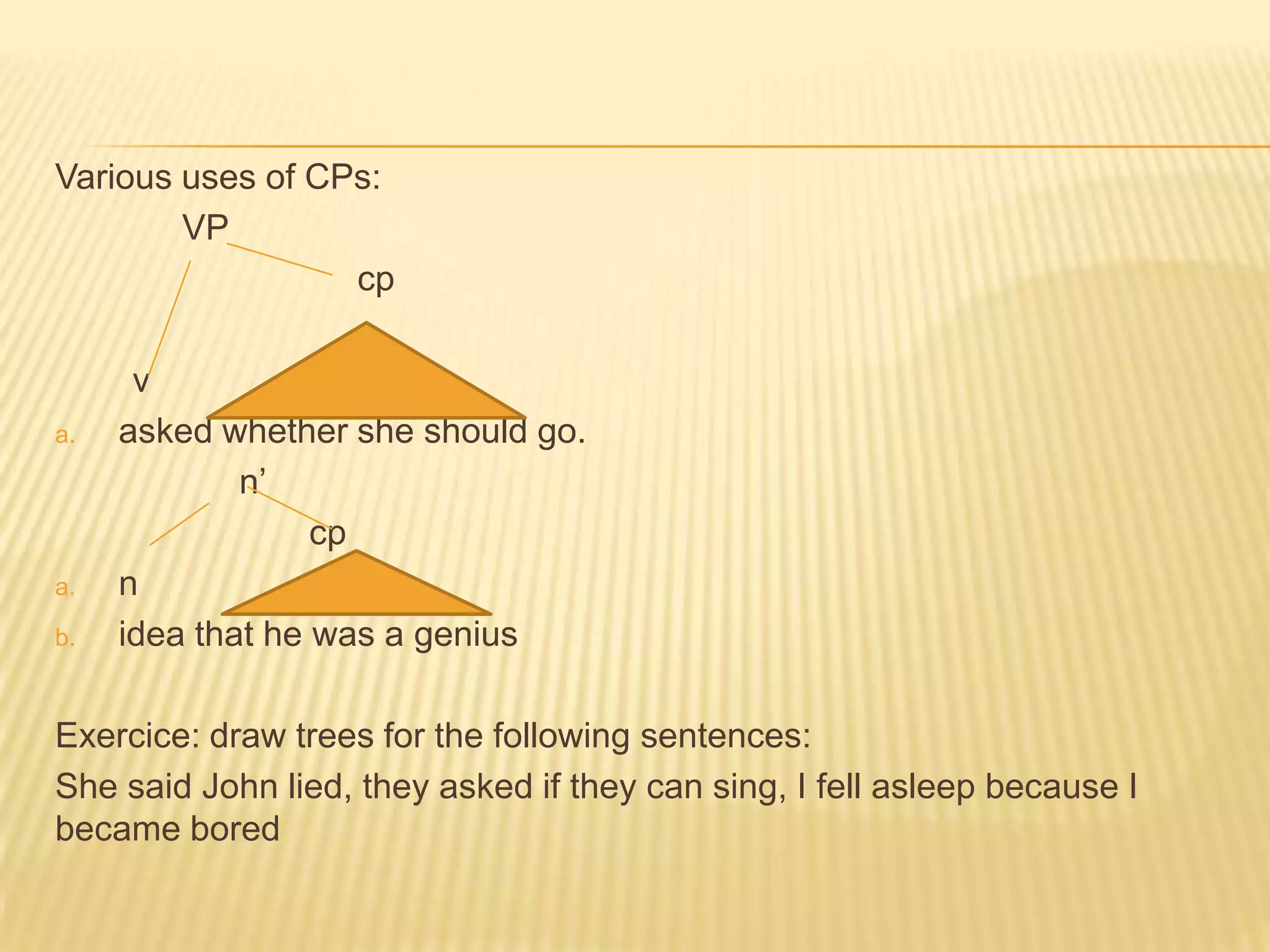 Various uses of CPs:

VP

cp

v

a. asked whether she should go.

n'

cp

a. n

b. idea that he was a genius

Exercice: draw trees for the following sentences:

She said John lied, they asked if they can sing, I fell asleep because I became bored